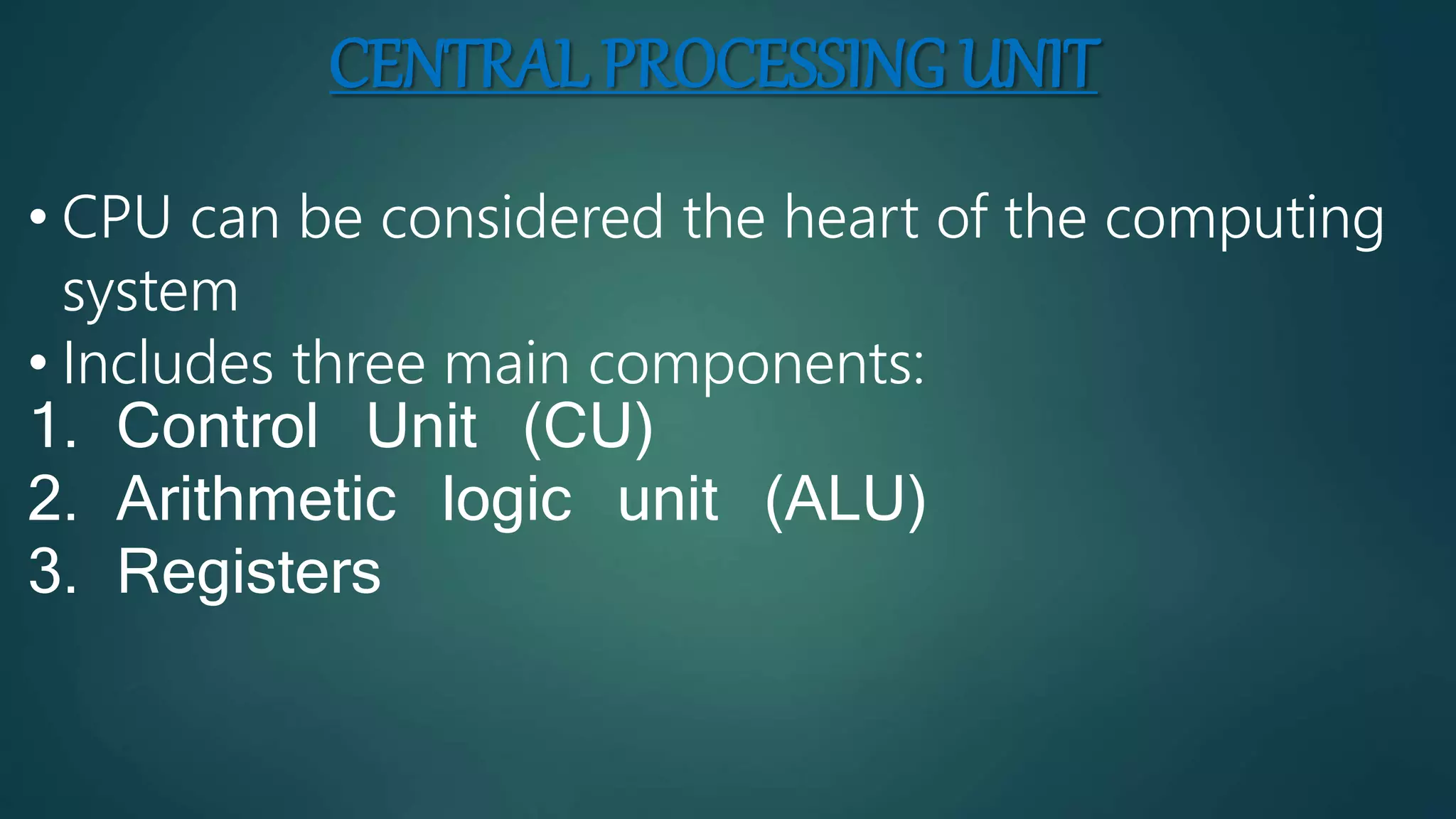 CENTRAL PROCESSING UNIT

• CPU can be considered the heart of the computing system
• Includes three main components:
1. Control Unit (CU)
2. Arithmetic logic unit (ALU)
3. Registers